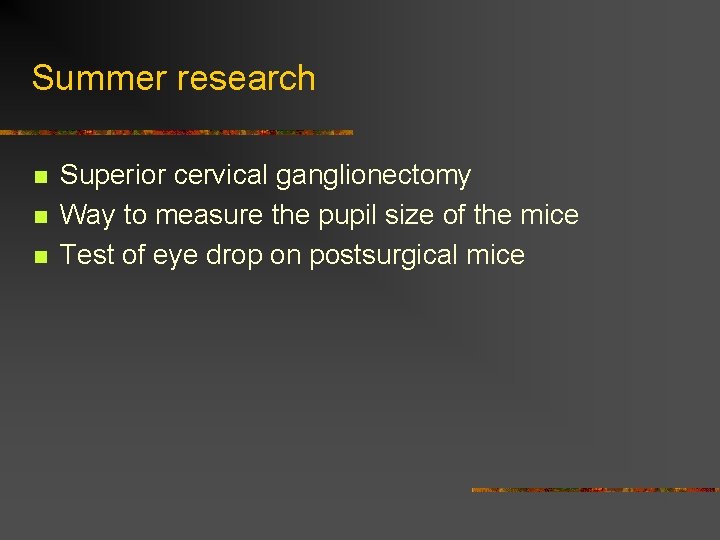 Summer research

- Superior cervical ganglionectomy
- Way to measure the pupil size of the mice
- Test of eye drop on postsurgical mice